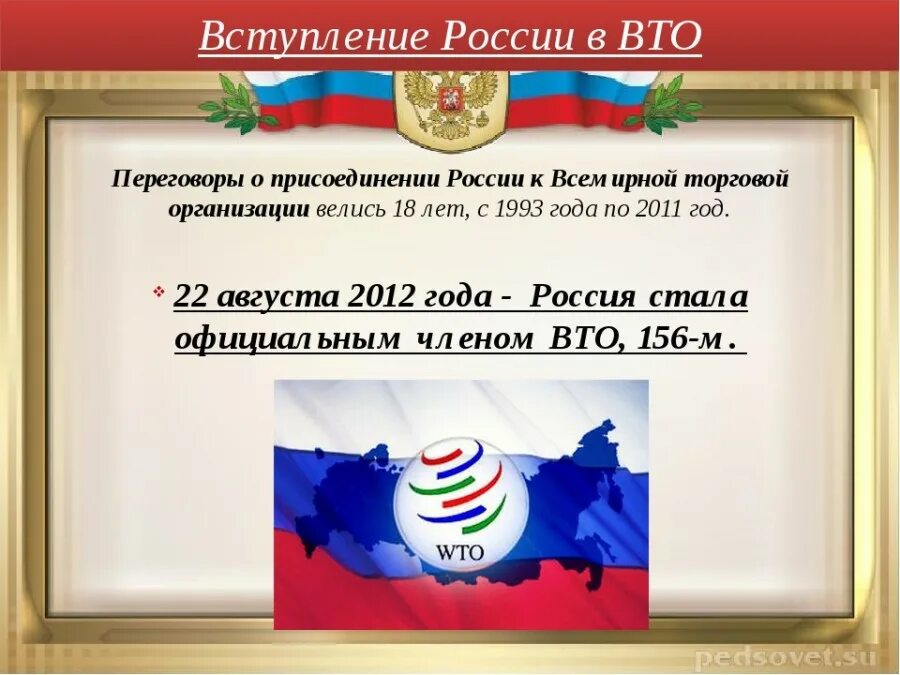 Вступление России в ВТО

Переговоры о присоединении России к Всемирной торговой организации велись 18 лет, с 1993 года по 2011 год.

22 августа 2012 года - Россия стала официальным членом ВТО, 156-м.

WTO

pedsovet.su